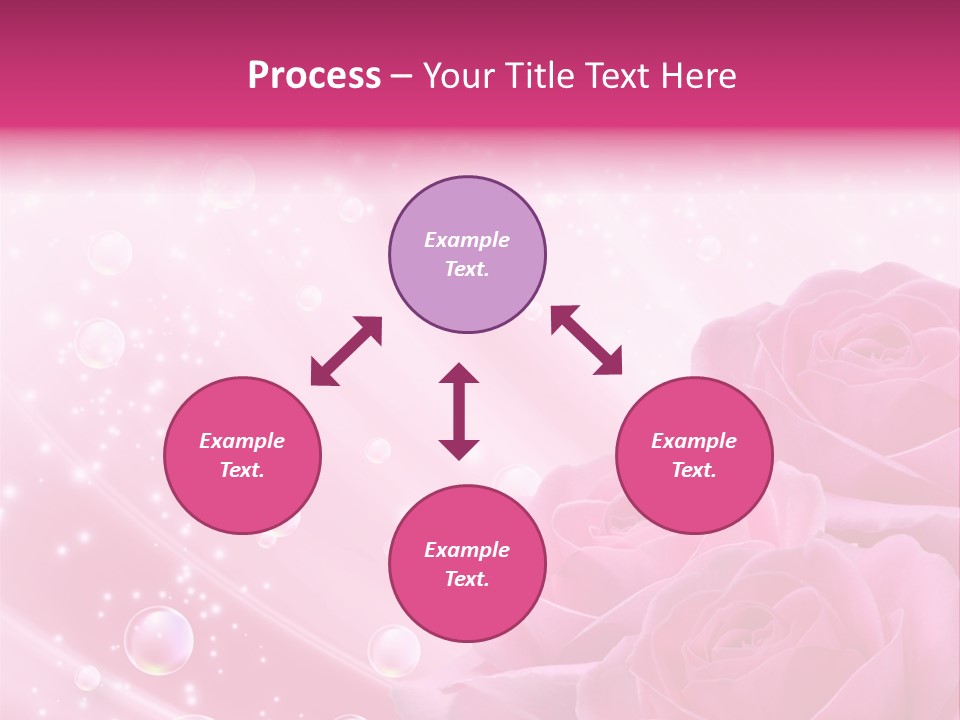 Process – Your Title Text Here

Example Text.

Example Text.

Example Text.

Example Text.